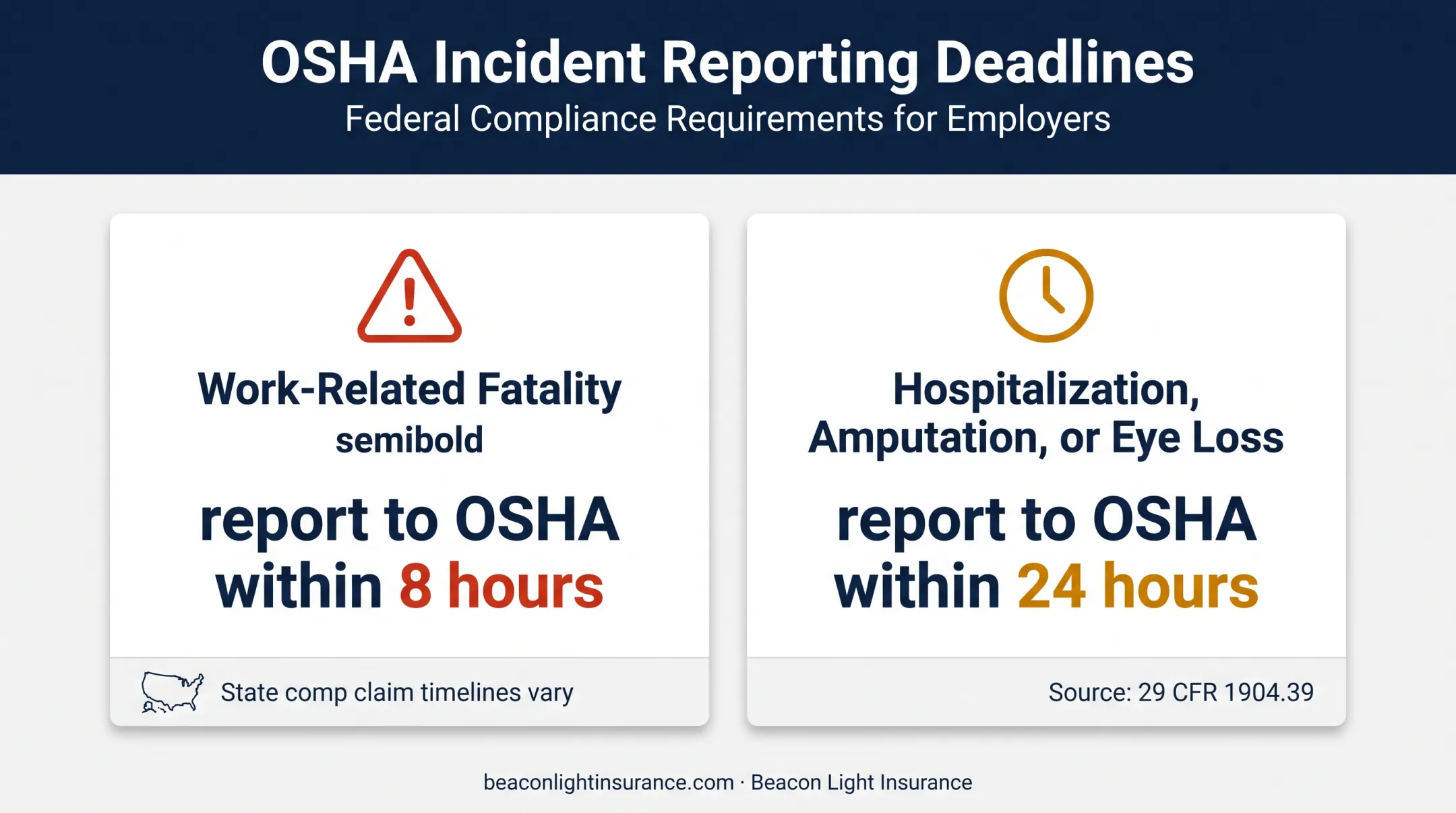 OSHA Incident Reporting Deadlines

Federal Compliance Requirements for Employers

Work-Related Fatality
semibold

report to OSHA within 8 hours

State comp claim timelines vary

Hospitalization, Amputation, or Eye Loss

report to OSHA within 24 hours

Source: 29 CFR 1904.39

beaconlightinsurance.com · Beacon Light Insurance